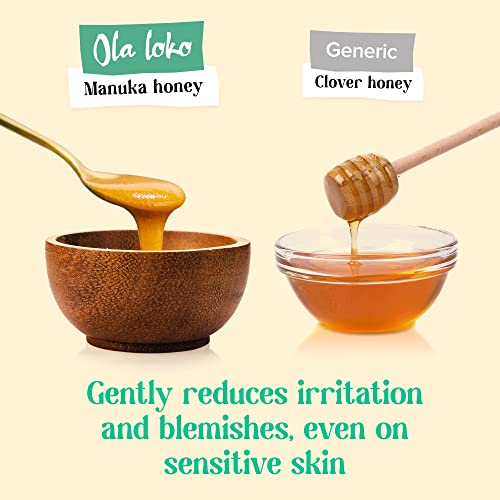 Ola loko
Manuka honey

Generic
Clover honey

Gently reduces irritation and blemishes, even on sensitive skin